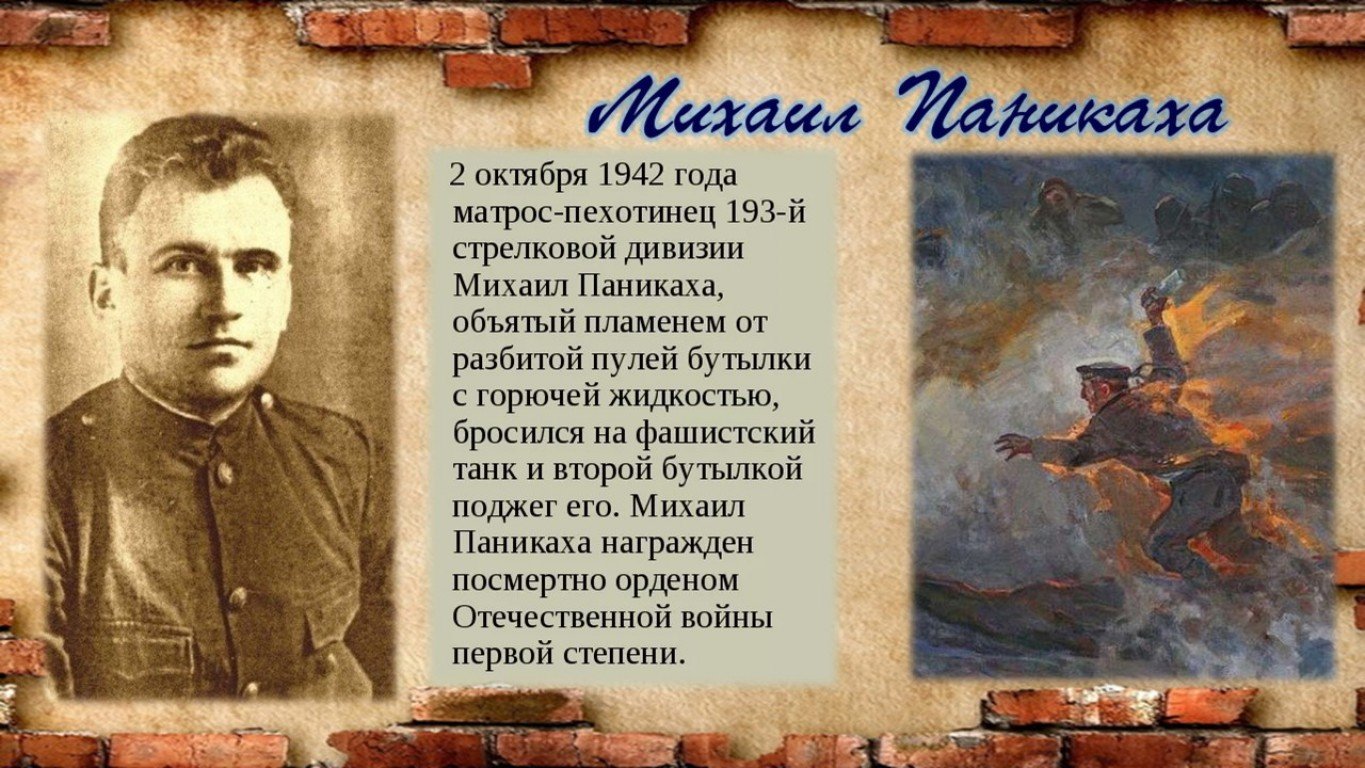 Михаил Паникаха

2 октября 1942 года матрос-пехотинец 193-й стрелковой дивизии Михаил Паникаха, объятый пламенем от разбитой пулей бутылки с горючей жидкостью, бросился на фашистский танк и второй бутылкой поджег его. Михаил Паникаха награжден посмертно орденом Отечественной войны первой степени.